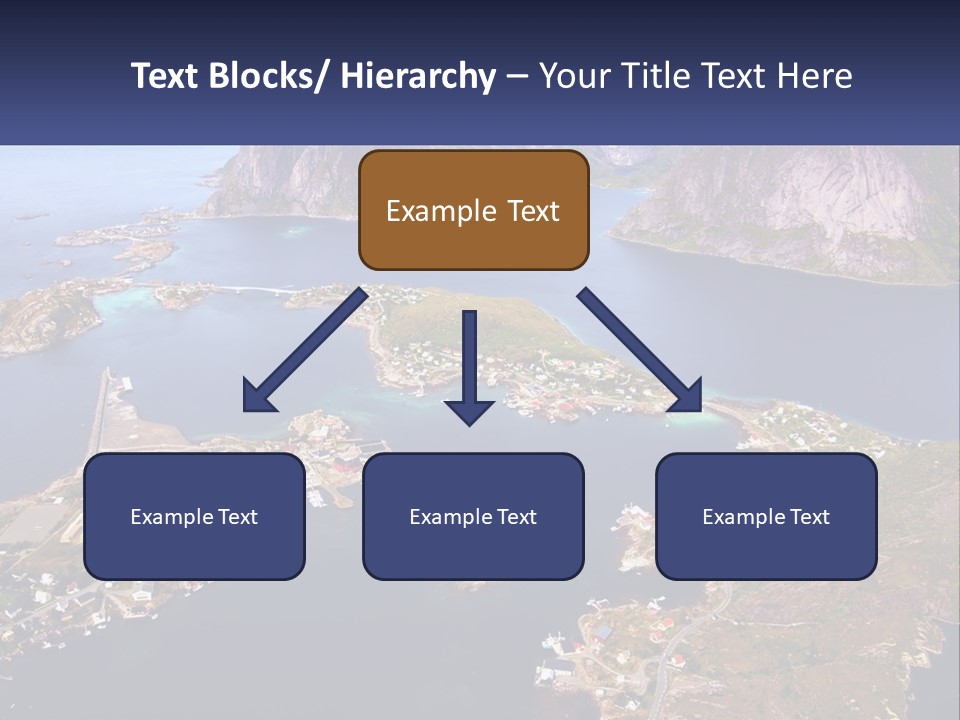 Text Blocks/ Hierarchy – Your Title Text Here

Example Text

Example Text

Example Text

Example Text